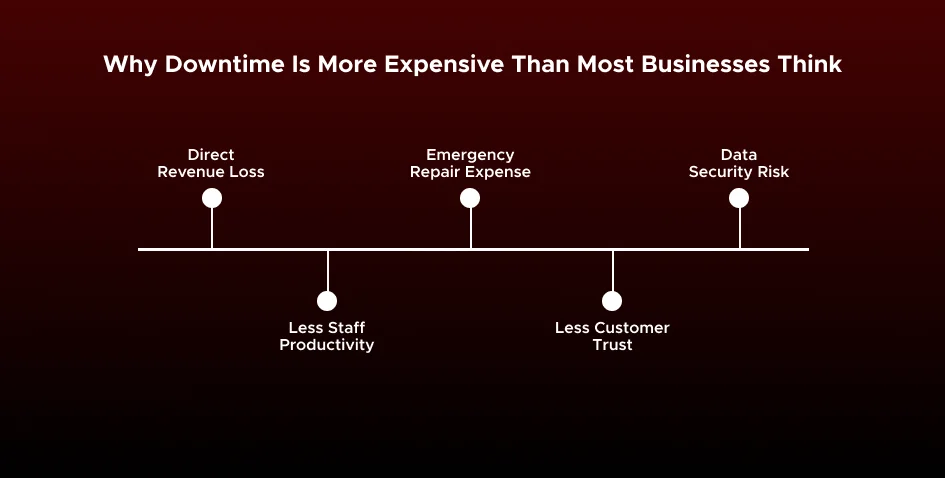 Why Downtime Is More Expensive Than Most Businesses Think

Direct Revenue Loss

Less Staff Productivity

Emergency Repair Expense

Less Customer Trust

Data Security Risk